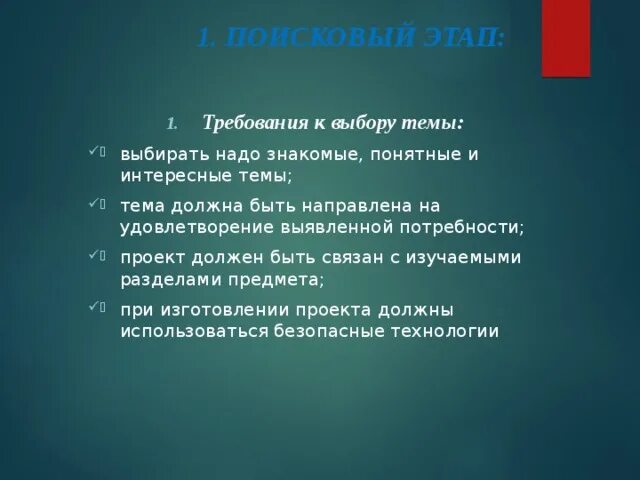 1. ПОИСКОВЫЙ ЭТАП:

1. Требования к выбору темы:

✓ выбирать надо знакомые, понятные и интересные темы;

✓ тема должна быть направлена на удовлетворение выявленной потребности;

✓ проект должен быть связан с изучаемыми разделами предмета;

✓ при изготовлении проекта должны использоваться безопасные технологии